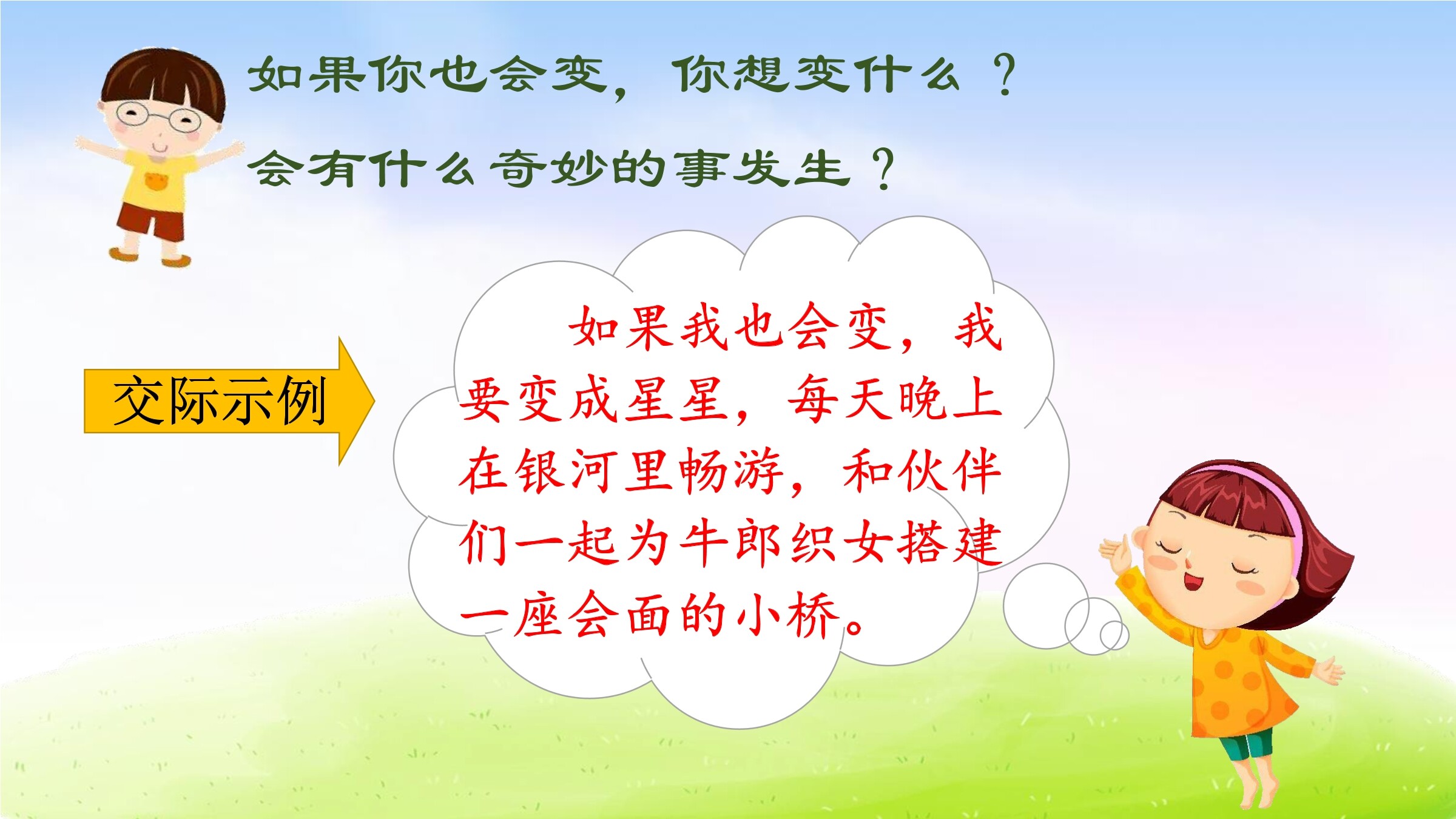 如果你也会变，你想变什么？

会有什么奇妙的事发生？

交际示例

如果我也会变，我要变成星星，每天晚上在银河里畅游，和伙伴们一起为牛郎织女搭建一座会面的小桥。